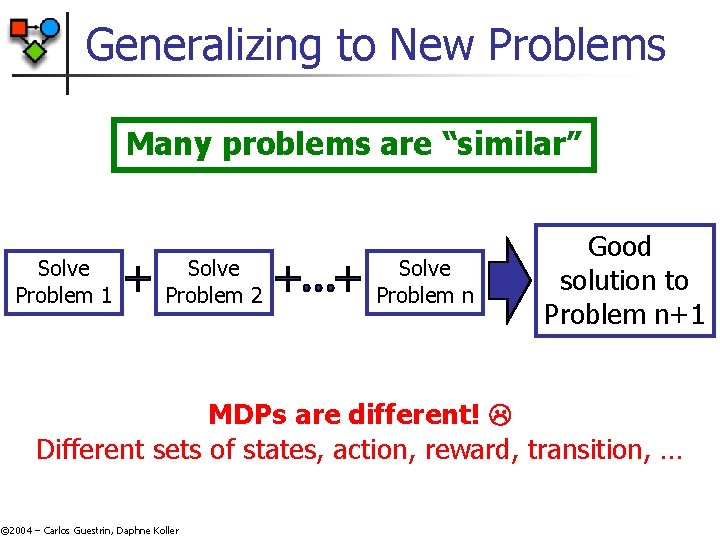 Generalizing to New Problems

Many problems are "similar"

Solve Problem 1 + Solve Problem 2 +…+ Solve Problem n

Good solution to Problem n+1

MDPs are different! ☹

Different sets of states, action, reward, transition, …

©2004 – Carlos Guestrin, Daphne Koller